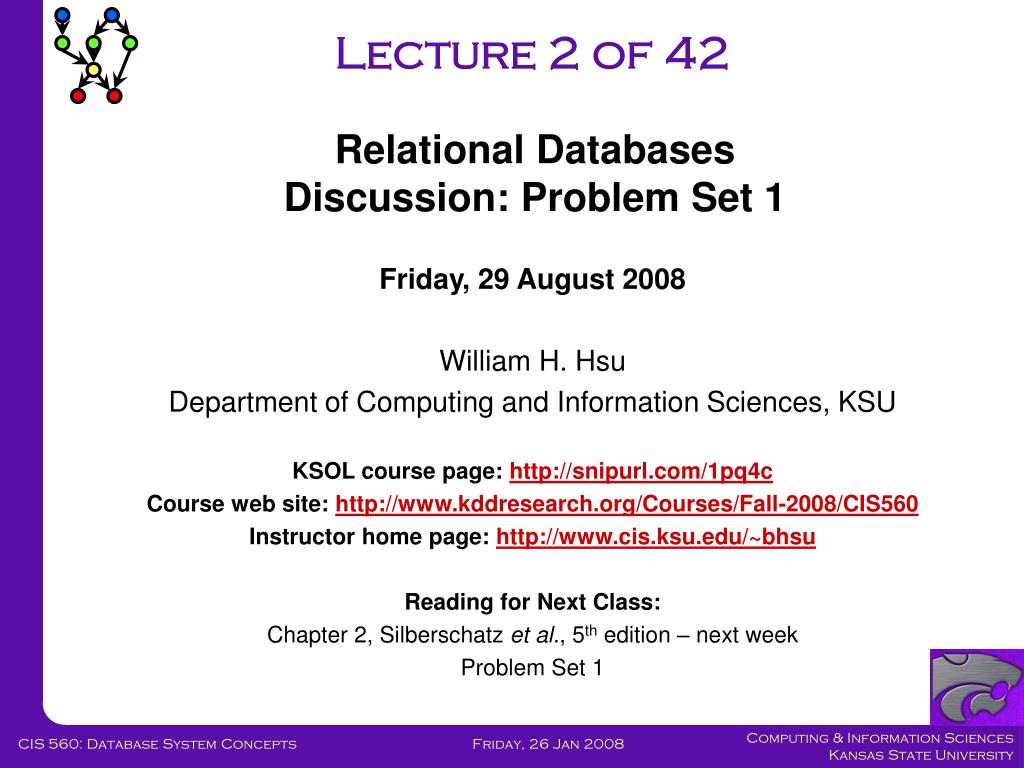 Lecture 2 of 42

Relational Databases
Discussion: Problem Set 1

Friday, 29 August 2008

William H. Hsu
Department of Computing and Information Sciences, KSU

KSOL course page: http://snipurl.com/1pq4c
Course web site: http://www.kddresearch.org/Courses/Fall-2008/CIS560
Instructor home page: http://www.cis.ksu.edu/~bhsu

Reading for Next Class:
Chapter 2, Silberschatz et al., 5$^{th}$ edition – next week
Problem Set 1

CIS 560: Database System Concepts

Friday, 26 Jan 2008

Computing & Information Sciences
Kansas State University